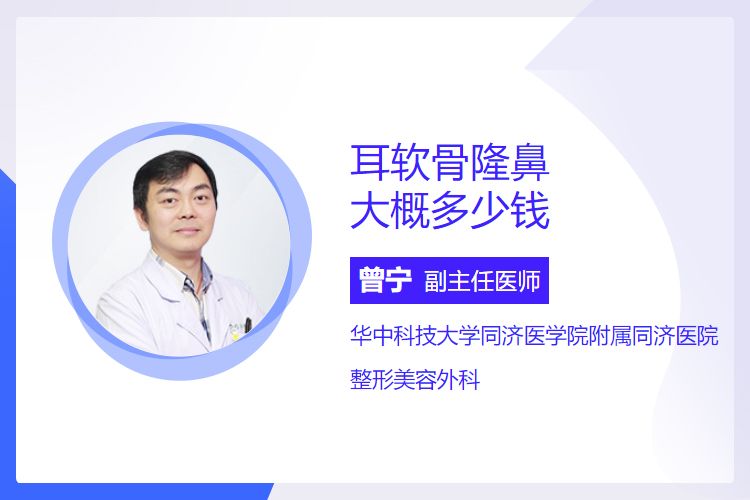 耳软骨隆鼻
大概多少钱

曾宁 副主任医师

华中科技大学同济医学院附属同济医院

整形美容外科